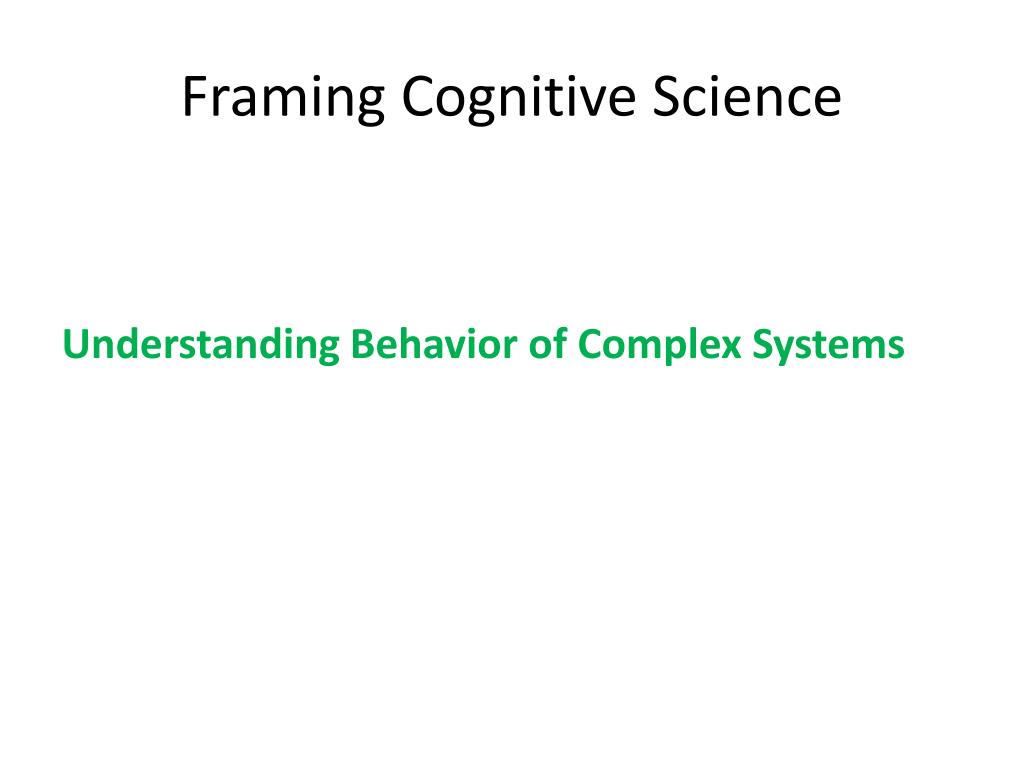 Framing Cognitive Science

Understanding Behavior of Complex Systems